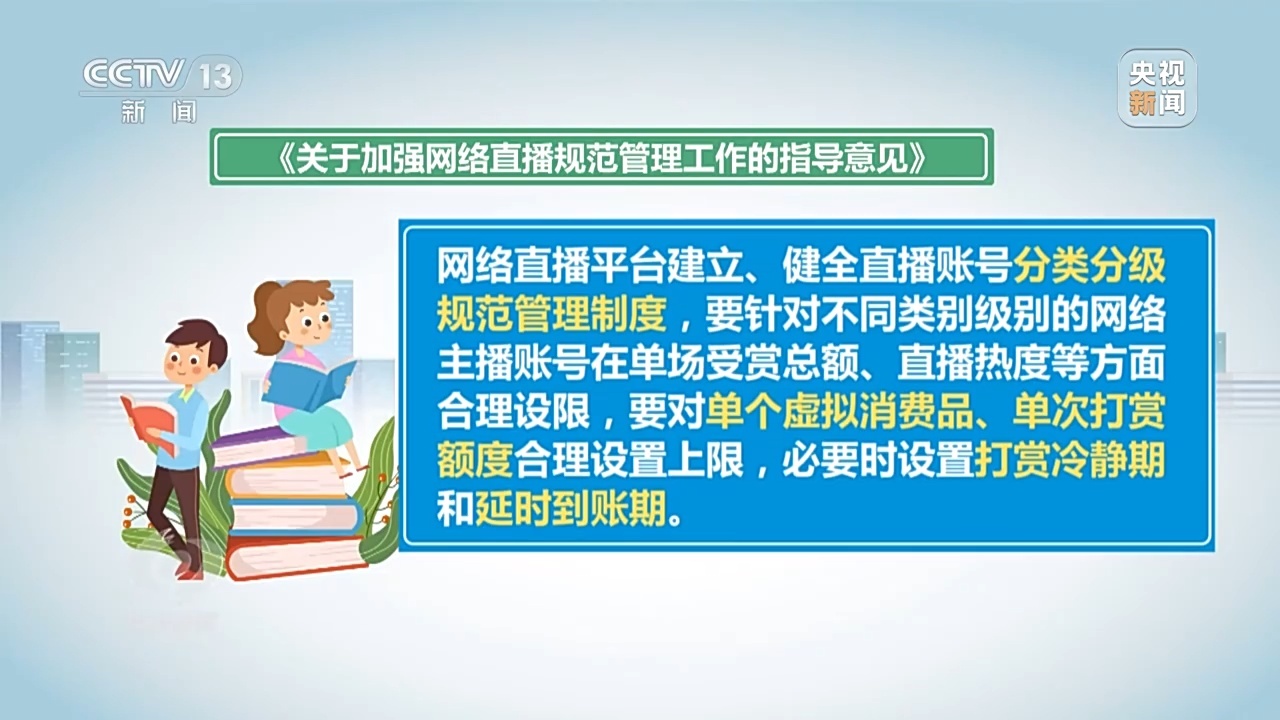 CCTV 13
新闻

央视新闻

《关于加强网络直播规范管理工作的指导意见》

网络直播平台建立、健全直播账号分类分级规范管理制度，要针对不同类别级别的网络主播账号在单场受赏总额、直播热度等方面合理设限，要对单个虚拟消费品、单次打赏额度合理设置上限，必要时设置打赏冷静期和延时到账期。